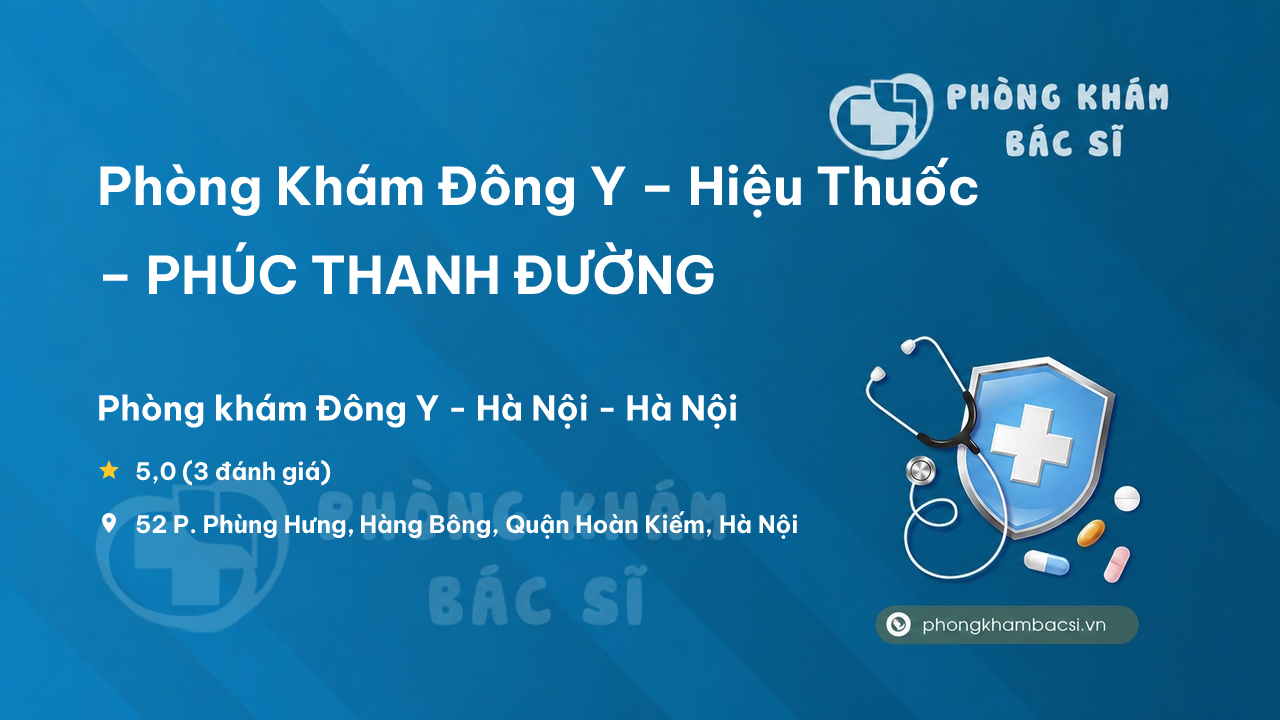 PHÒNG KHÁM BÁC SĨ

Phòng Khám Đông Y – Hiệu Thuốc – PHÚC THANH ĐƯỜNG

Phòng khám Đông Y - Hà Nội - Hà Nội

5,0 (3 đánh giá)

52 P. Phùng Hưng, Hàng Bông, Quận Hoàn Kiếm, Hà Nội

PHÒNG KHÁM BÁC SĨ

phongkhambacsi.vn